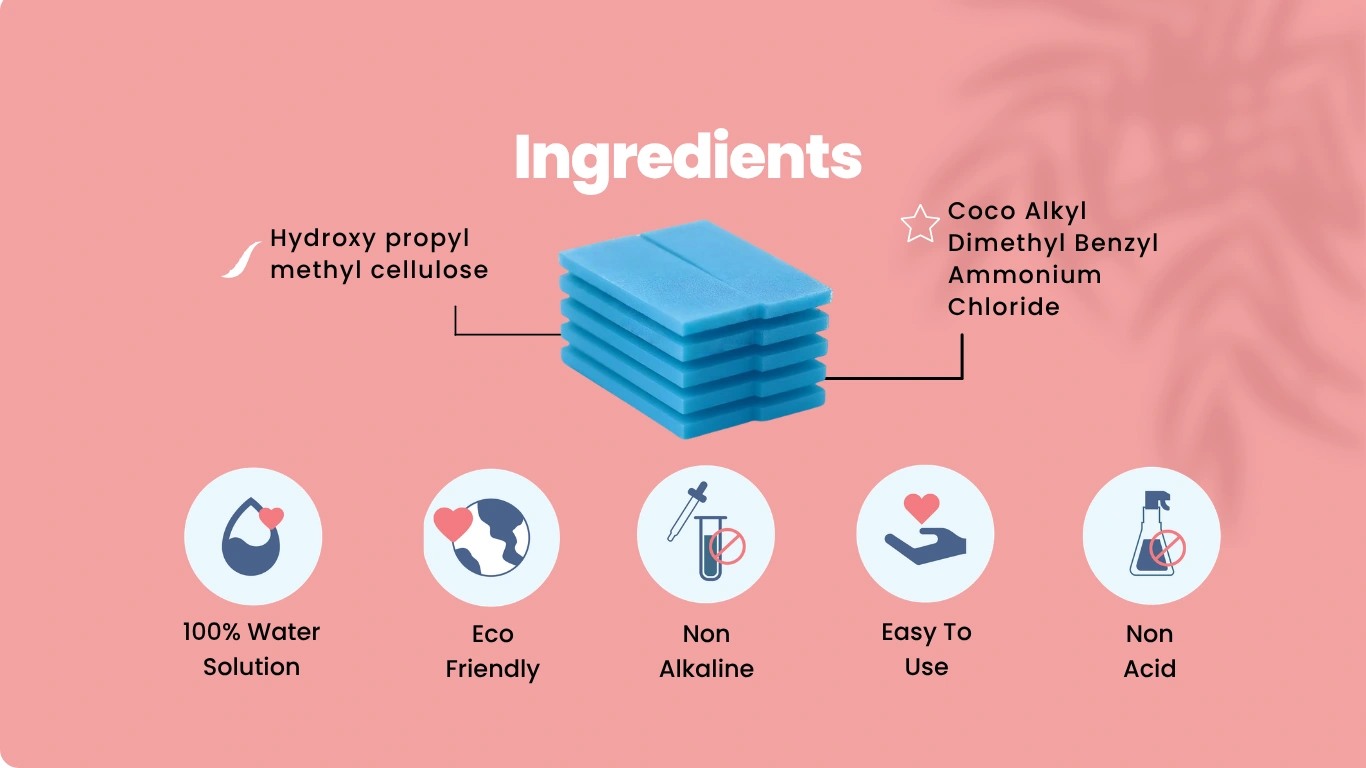 Ingredients

Hydroxy propyl methyl cellulose

Coco Alkyl Dimethyl Benzyl Ammonium Chloride

100% Water Solution

Eco Friendly

Non Alkaline

Easy To Use

Non Acid